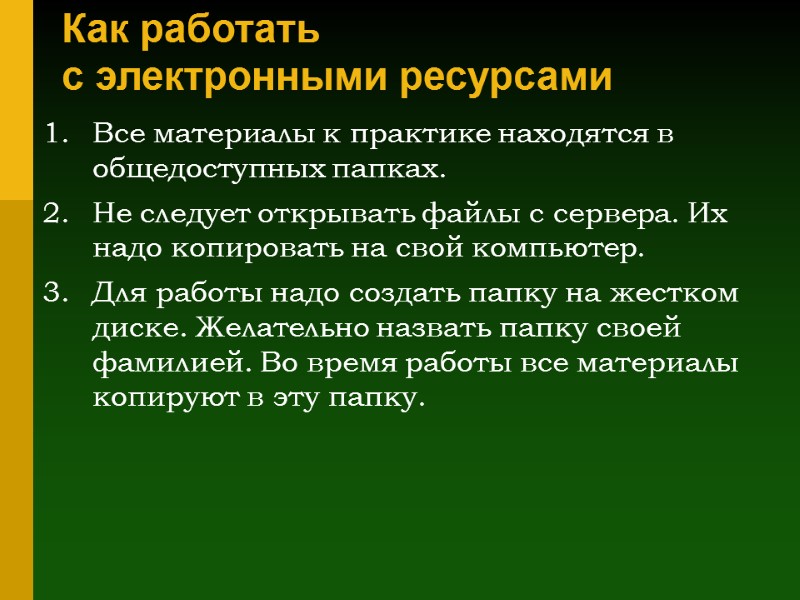 Как работать
с электронными ресурсами

1. Все материалы к практике находятся в общедоступных папках.
2. Не следует открывать файлы с сервера. Их надо копировать на свой компьютер.
3. Для работы надо создать папку на жестком диске. Желательно назвать папку своей фамилией. Во время работы все материалы копируют в эту папку.